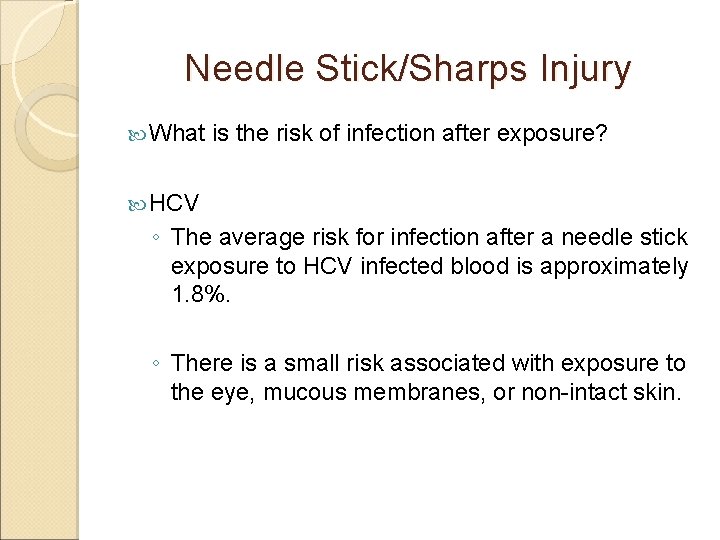 Needle Stick/Sharps Injury

What is the risk of infection after exposure?

HCV

◦ The average risk for infection after a needle stick exposure to HCV infected blood is approximately 1.8%.

◦ There is a small risk associated with exposure to the eye, mucous membranes, or non-intact skin.